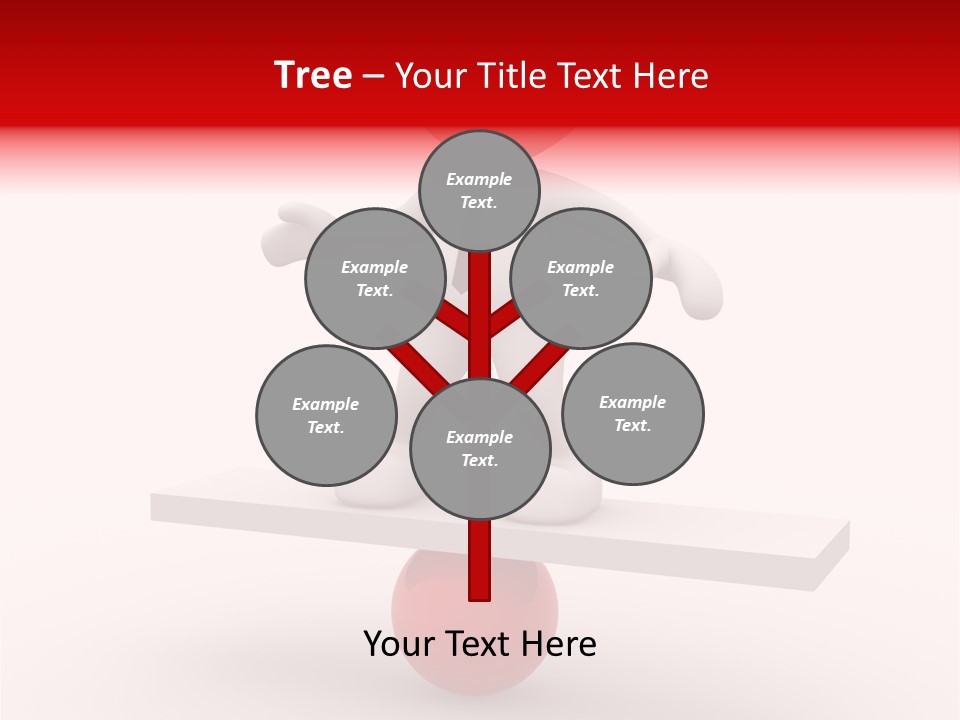 Tree – Your Title Text Here

Example Text.

Example Text.

Example Text.

Example Text.

Example Text.

Example Text.

Your Text Here